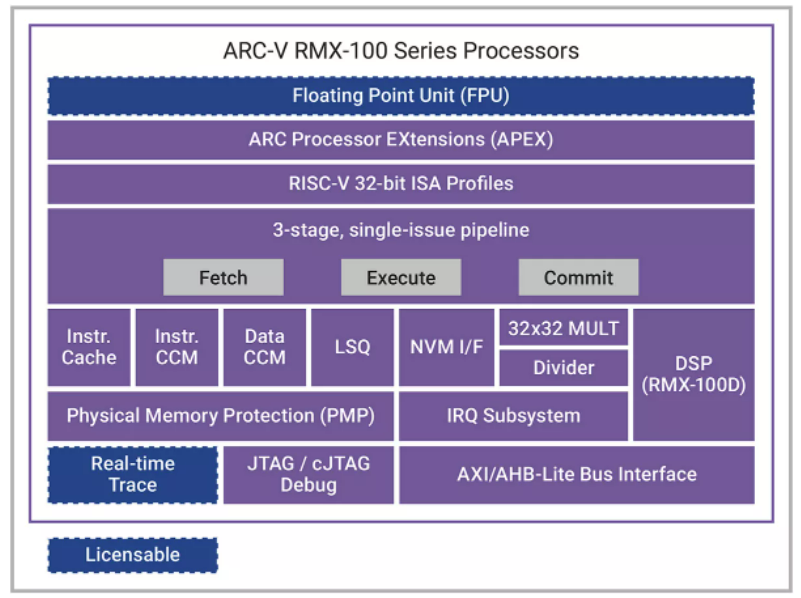 ARC-V RMX-100 Series Processors

Floating Point Unit (FPU)

ARC Processor EXtensions (APEX)

RISC-V 32-bit ISA Profiles

3-stage, single-issue pipeline

Fetch

Execute

Commit

Instr. Cache

Instr. CCM

Data CCM

LSQ

NVM I/F

32x32 MULT

Divider

DSP (RMX-100D)

Physical Memory Protection (PMP)

IRQ Subsystem

Real-time Trace

JTAG / cJTAG Debug

AXI/AHB-Lite Bus Interface

Licensable